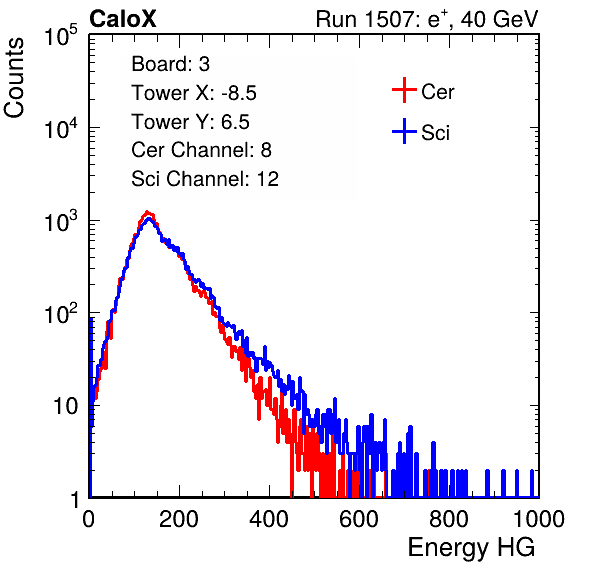 CaloX

Run 1507: $e^{+}$, 40 GeV

Counts

$10^5$

$10^4$

$10^3$

$10^2$

10

1

Board: 3

Tower X: -8.5

Tower Y: 6.5

Cer Channel: 8

Sci Channel: 12

Cer

Sci

0

200

400

600

800

1000

Energy HG